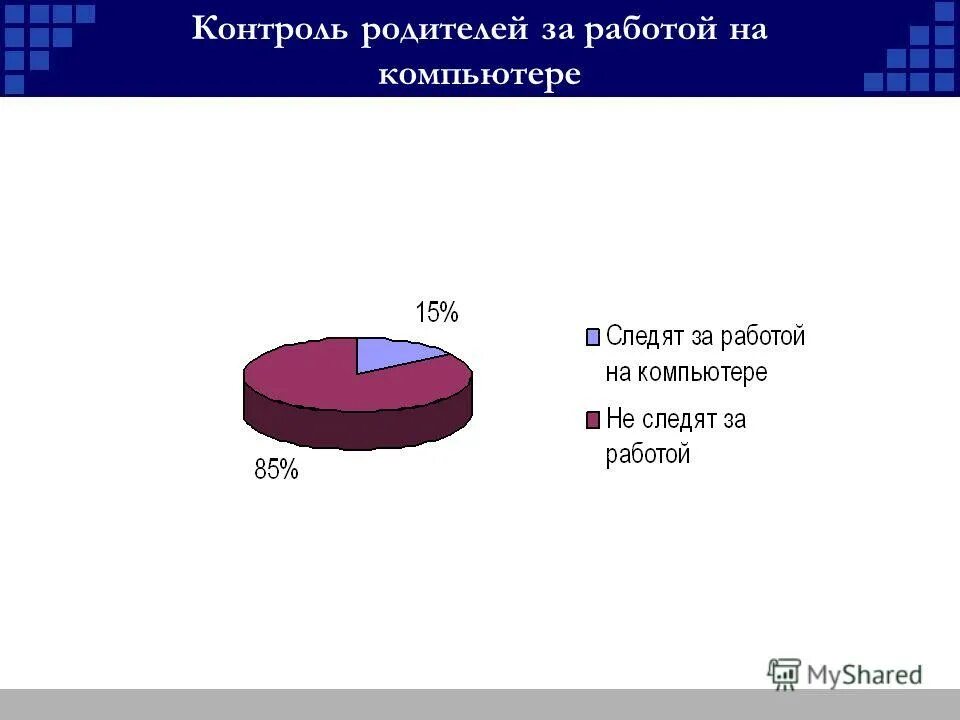 Контроль родителей за работой на компьютере

15%

85%

Следят за работой на компьютере

Не следят за работой

MyShared